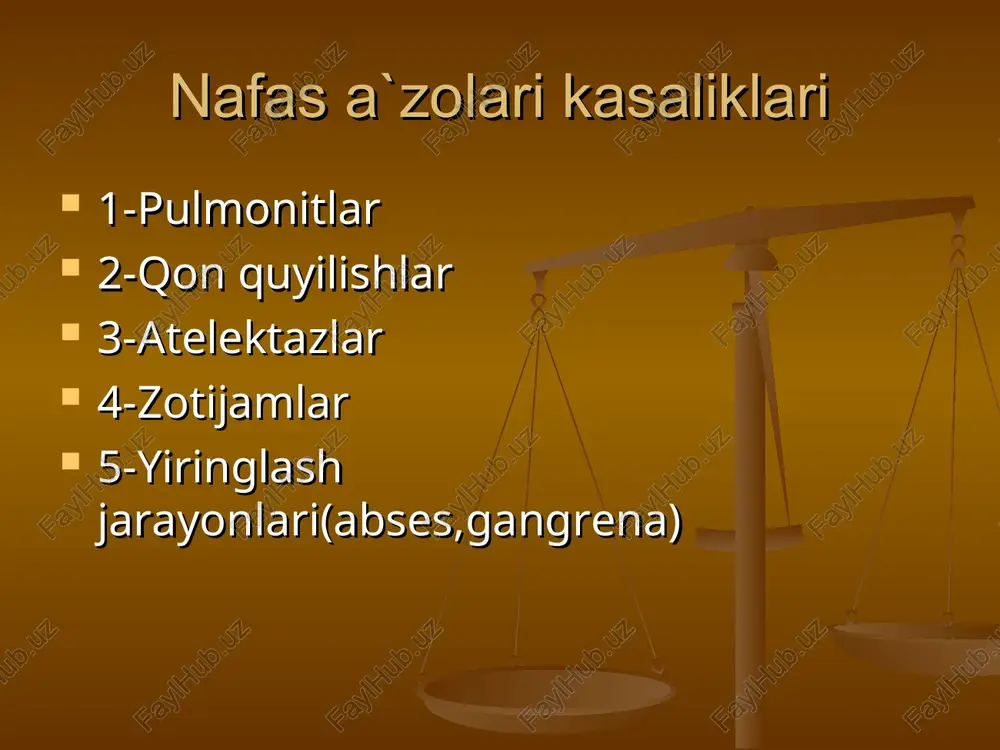 Nafas a`zolari kasaliklari

- 1-Pulmonitlar
- 2-Qon quyilishlar
- 3-Atelektazlar
- 4-Zotijamlar
- 5-Yiringlash jarayonlari(abses,gangrena)

FaylHub.uz